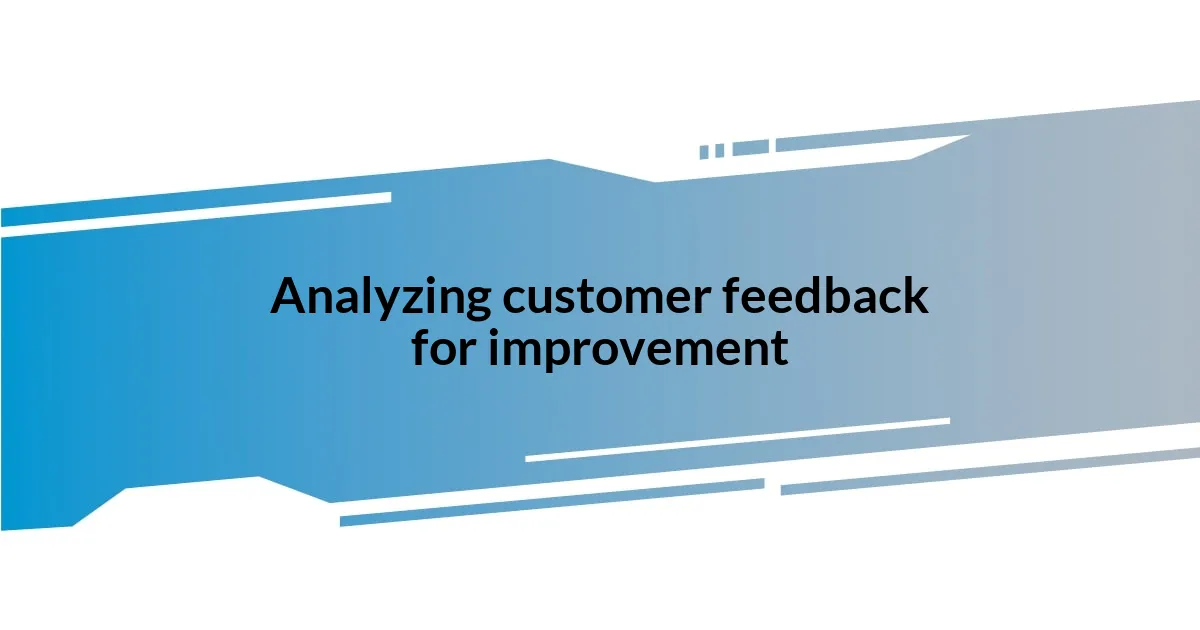 Analyzing customer feedback for improvement